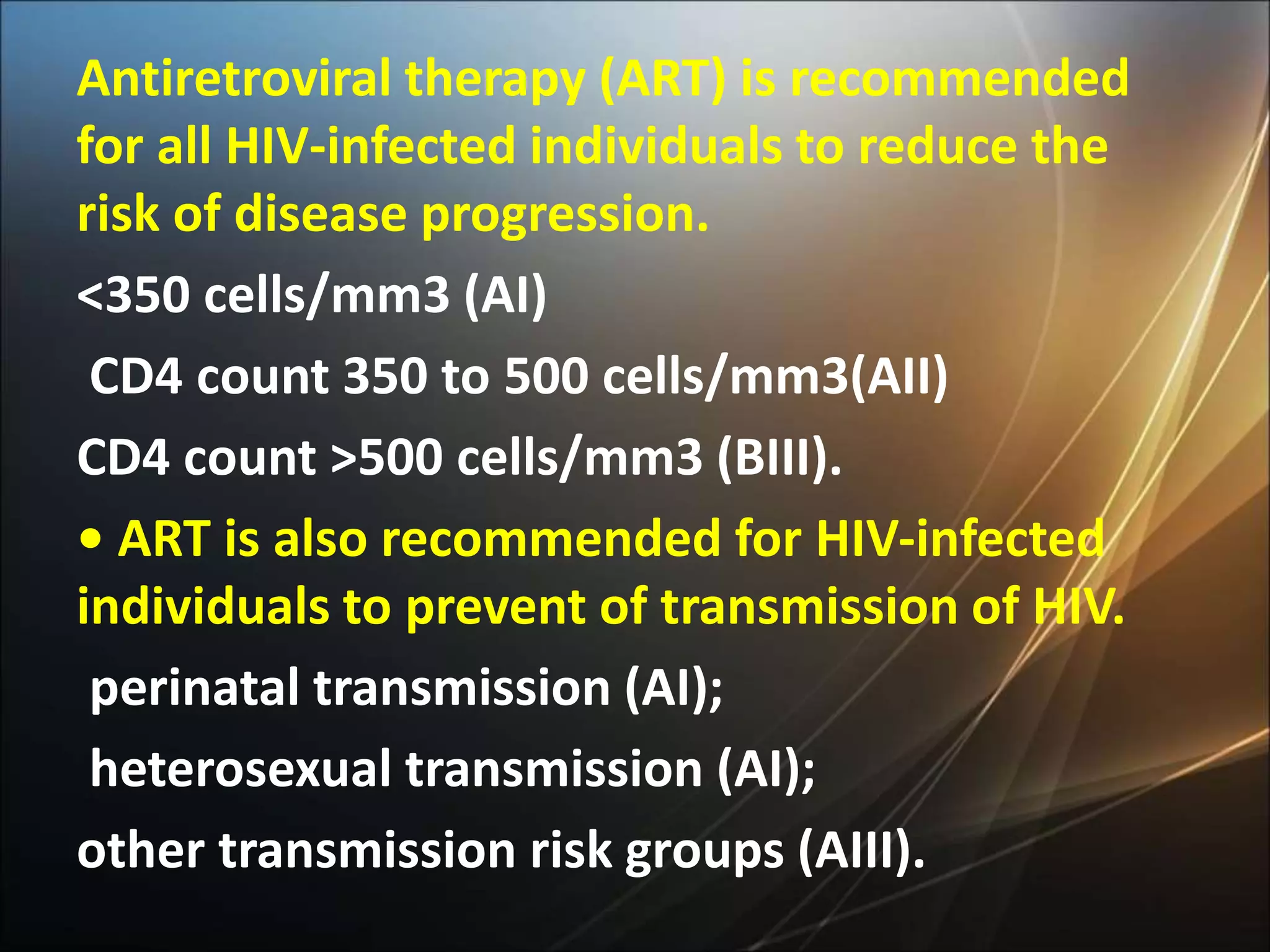 Antiretroviral therapy (ART) is recommended for all HIV-infected individuals to reduce the risk of disease progression.

<350 cells/mm3 (AI)

CD4 count 350 to 500 cells/mm3(AII)

CD4 count >500 cells/mm3 (BIII).

• ART is also recommended for HIV-infected individuals to prevent of transmission of HIV.

perinatal transmission (AI);

heterosexual transmission (AI);

other transmission risk groups (AIII).